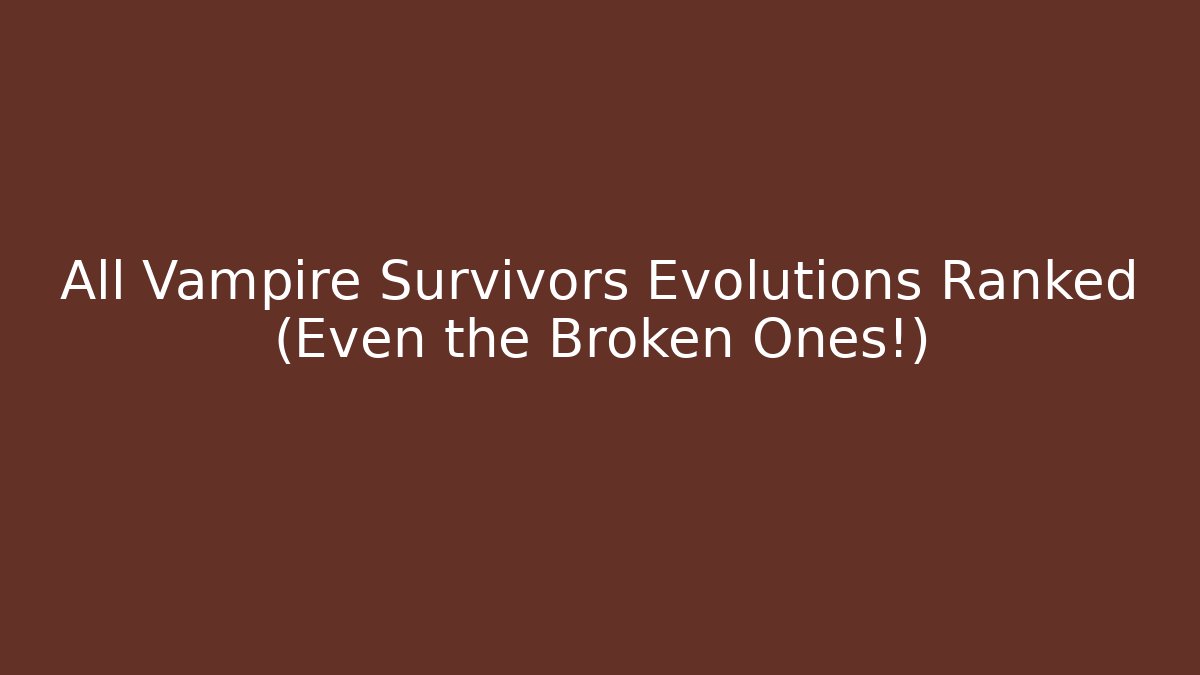 All Vampire Survivors Evolutions Ranked (Even the Broken Ones!)